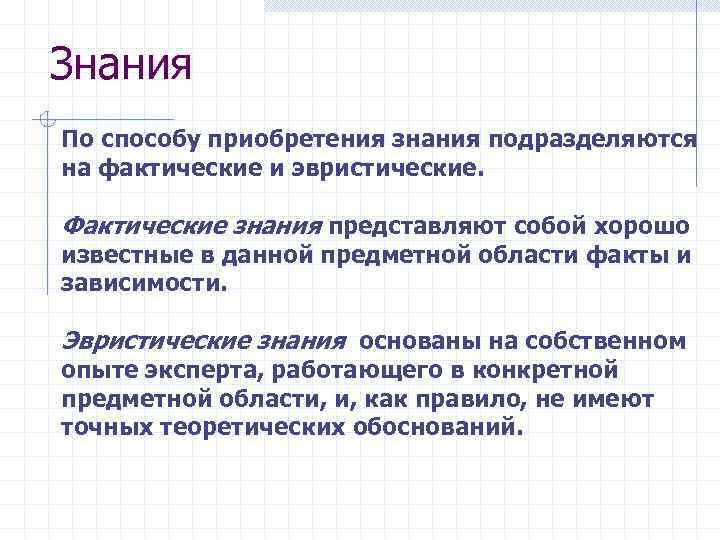 Знания

По способу приобретения знания подразделяются на фактические и эвристические.

Фактические знания представляют собой хорошо известные в данной предметной области факты и зависимости.

Эвристические знания основаны на собственном опыте эксперта, работающего в конкретной предметной области, и, как правило, не имеют точных теоретических обоснований.